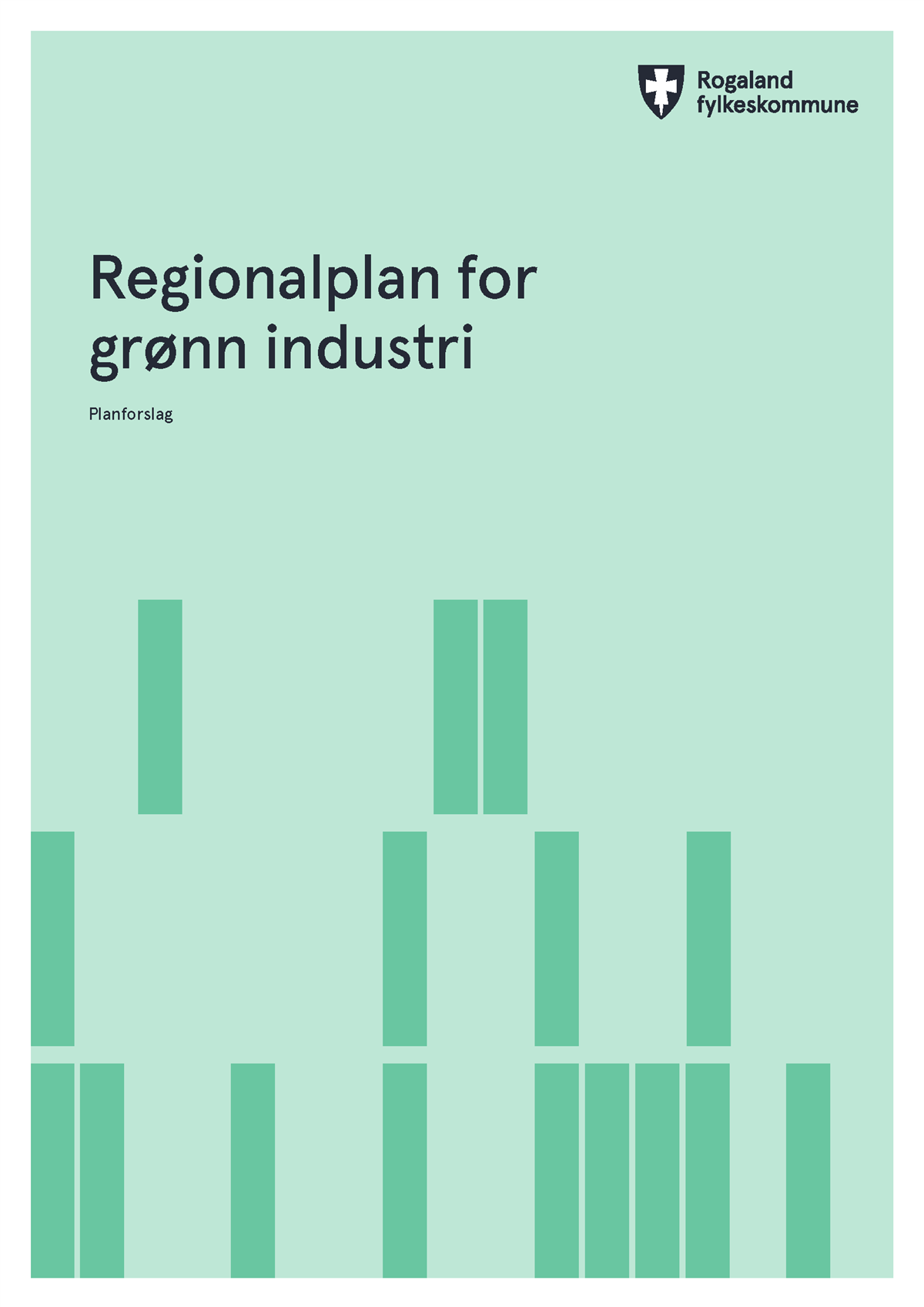 Rogaland fylkeskommune

Regionalplan for grønn industri

Planforslag